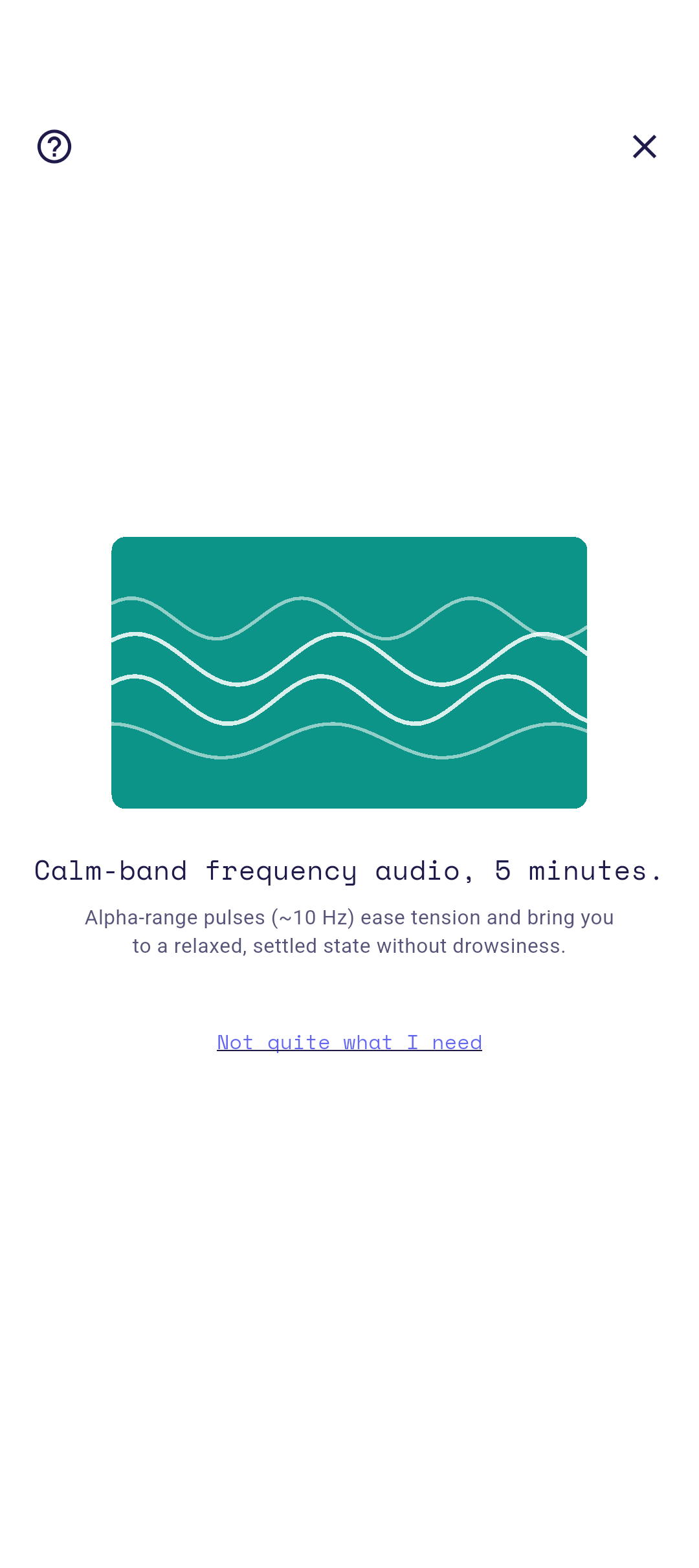 Calm-band frequency audio, 5 minutes.

Alpha-range pulses (~10 Hz) ease tension and bring you to a relaxed, settled state without drowsiness.

Not quite what I need